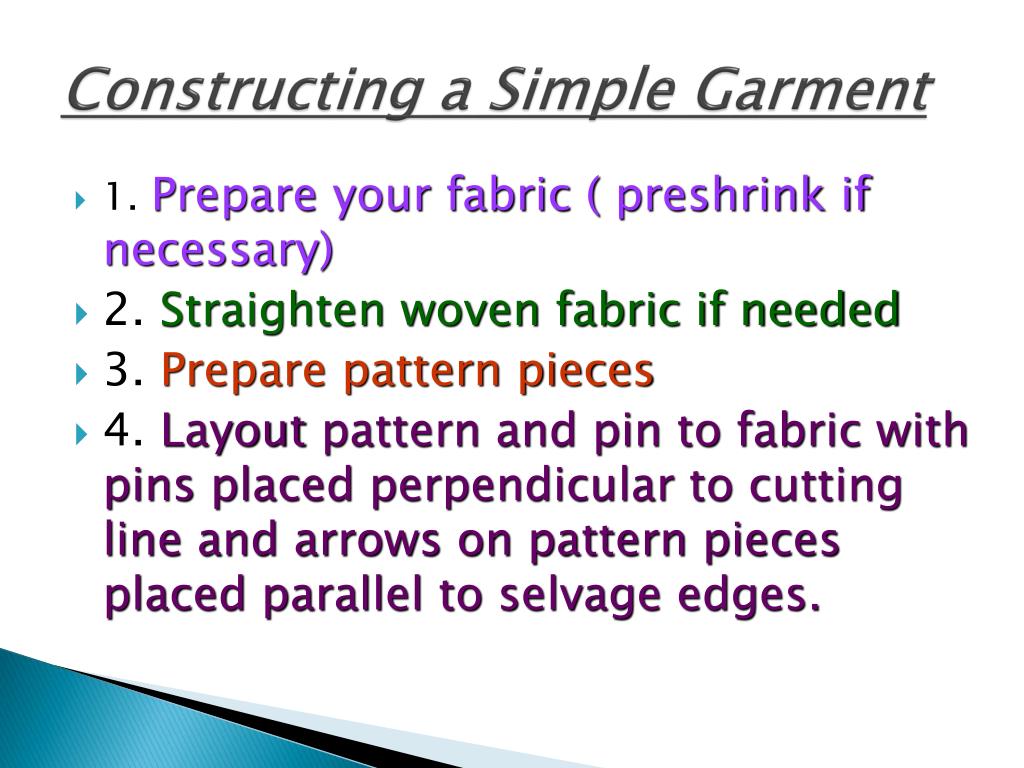 Constructing a Simple Garment

1. Prepare your fabric ( preshrink if necessary)

2. Straighten woven fabric if needed

3. Prepare pattern pieces

4. Layout pattern and pin to fabric with pins placed perpendicular to cutting line and arrows on pattern pieces placed parallel to selvage edges.